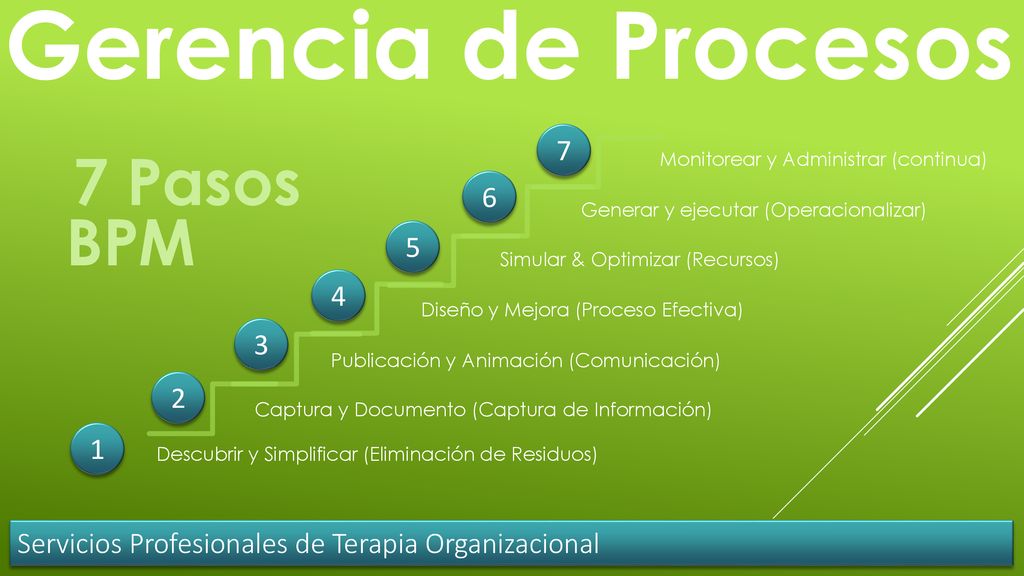 Gerencia de Procesos

7 Pasos BPM

7 Monitorear y Administrar (continua)

6 Generar y ejecutar (Operacionalizar)

5 Simular & Optimizar (Recursos)

4 Diseño y Mejora (Proceso Efectiva)

3 Publicación y Animación (Comunicación)

2 Captura y Documento (Captura de Información)

1 Descubrir y Simplificar (Eliminación de Residuos)

Servicios Profesionales de Terapia Organizacional